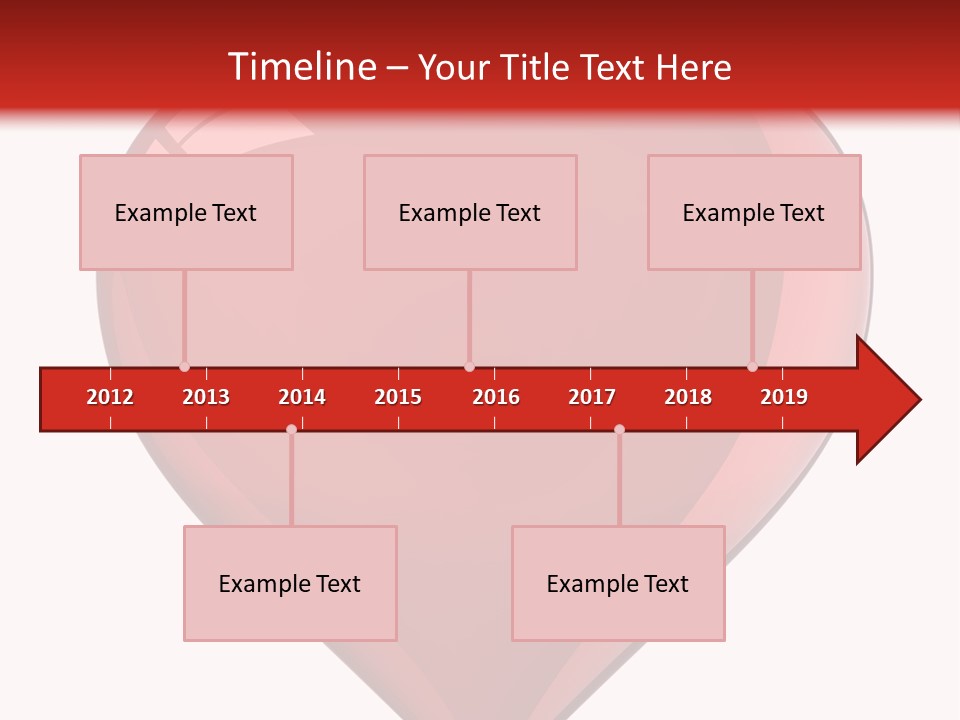 Timeline – Your Title Text Here

Example Text

Example Text

Example Text

2012 2013 2014 2015 2016 2017 2018 2019

Example Text

Example Text